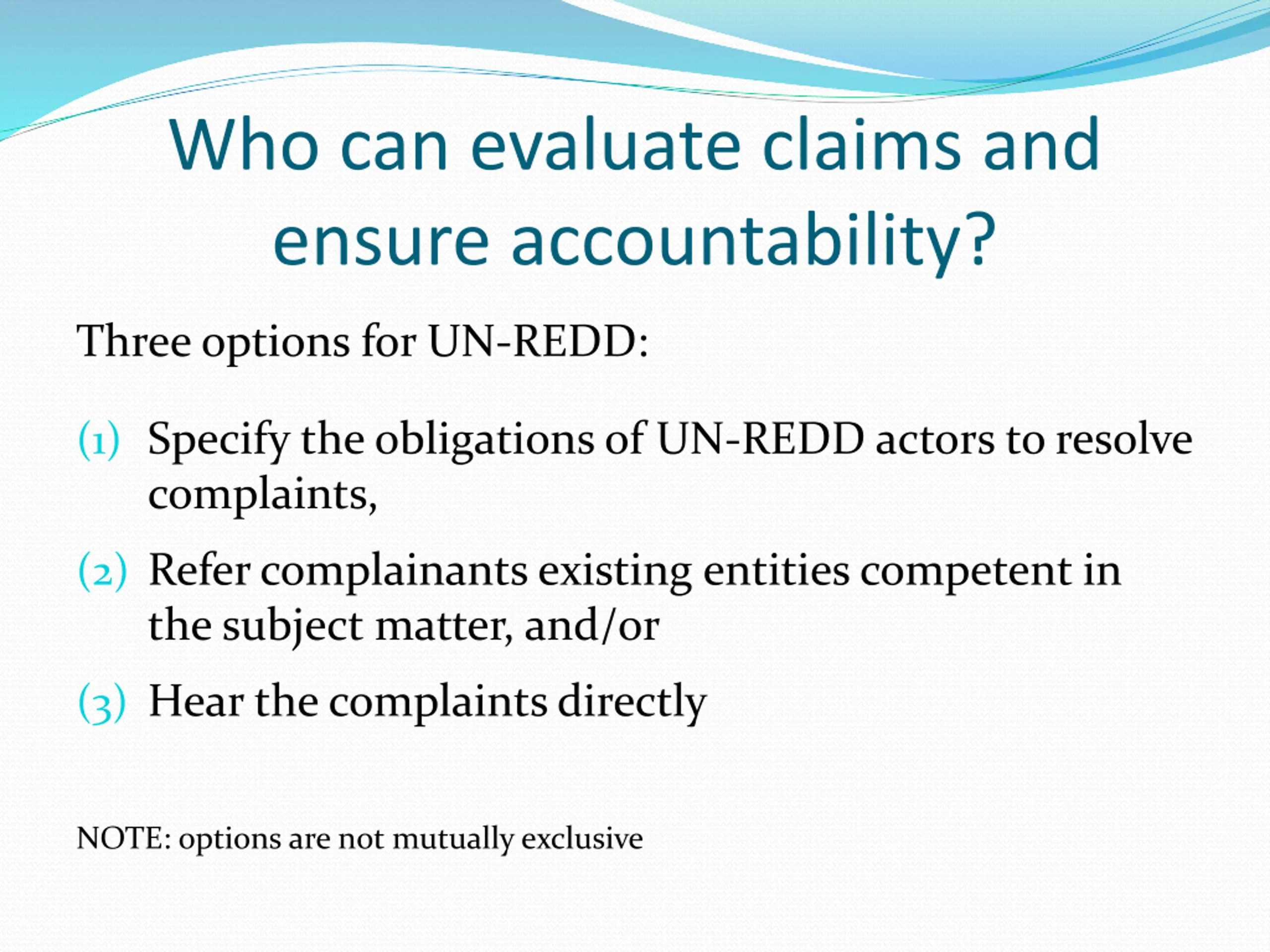 Who can evaluate claims and ensure accountability?

Three options for UN-REDD:

(1) Specify the obligations of UN-REDD actors to resolve complaints,

(2) Refer complainants existing entities competent in the subject matter, and/or

(3) Hear the complaints directly

NOTE: options are not mutually exclusive